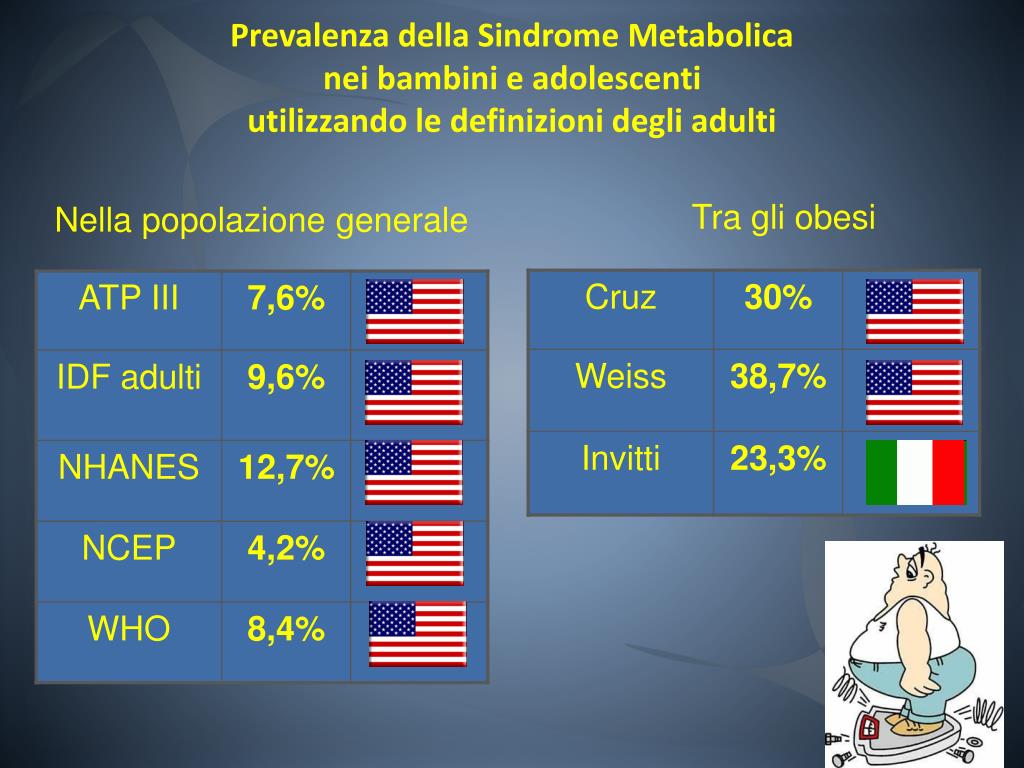 Prevalenza della Sindrome Metabolica
nei bambini e adolescenti
utilizzando le definizioni degli adulti

Nella popolazione generale

| ATP III | 7,6% | |
|---|---|---|
| IDF adulti | 9,6% | |
| NHANES | 12,7% | |
| NCEP | 4,2% | |
| WHO | 8,4% | |

Tra gli obesi

| Cruz | 30% | |
|---|---|---|
| Weiss | 38,7% | |
| Invitti | 23,3% | |